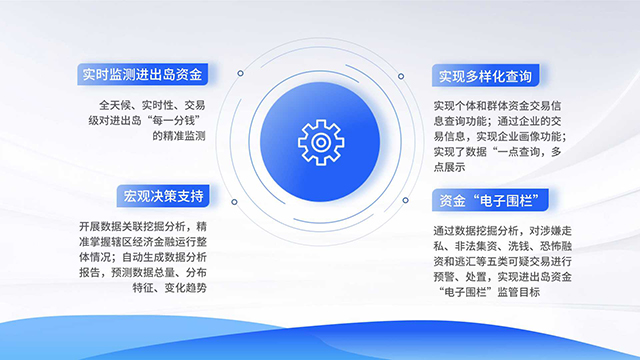 实时监测进出岛资金

全天候、实时性、交易级对进出岛“每一分钱”的精准监测

宏观决策支持

开展数据关联挖掘分析，精准掌握辖区经济金融运行整体情况；自动生成数据分析报告，预测数据总量、分布特征、变化趋势

实现多样化查询

实现个体和群体资金交易信息查询功能；通过企业的交易信息，实现企业画像功能；实现了数据“一点查询，多点展示

资金“电子围栏”

通过数据挖掘分析，对涉嫌走私、非法集资、洗钱、恐怖融资和逃汇等五类可疑交易进行预警、处置，实现进出岛资金“电子围栏”监管目标